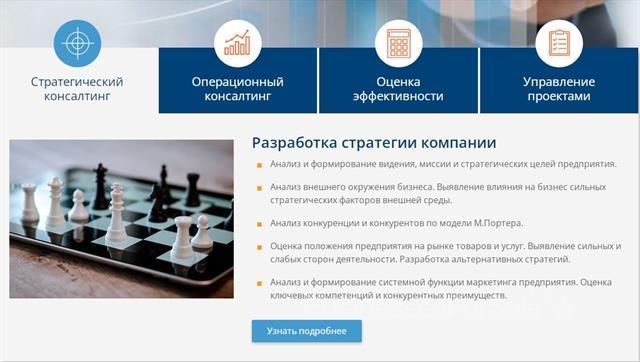 Стратегический консалтинг

Операционный консалтинг

Оценка эффективности

Управление проектами

Разработка стратегии компании

Анализ и формирование видения, миссии и стратегических целей предприятия.

Анализ внешнего окружения бизнеса. Выявление влияния на бизнес сильных стратегических факторов внешней среды.

Анализ конкуренции и конкурентов по модели М.Портера.

Оценка положения предприятия на рынке товаров и услуг. Выявление сильных и слабых сторон деятельности. Разработка альтернативных стратегий.

Анализ и формирование системной функции маркетинга предприятия. Оценка ключевых компетенций и конкурентных преимуществ.

Узнать подробнее